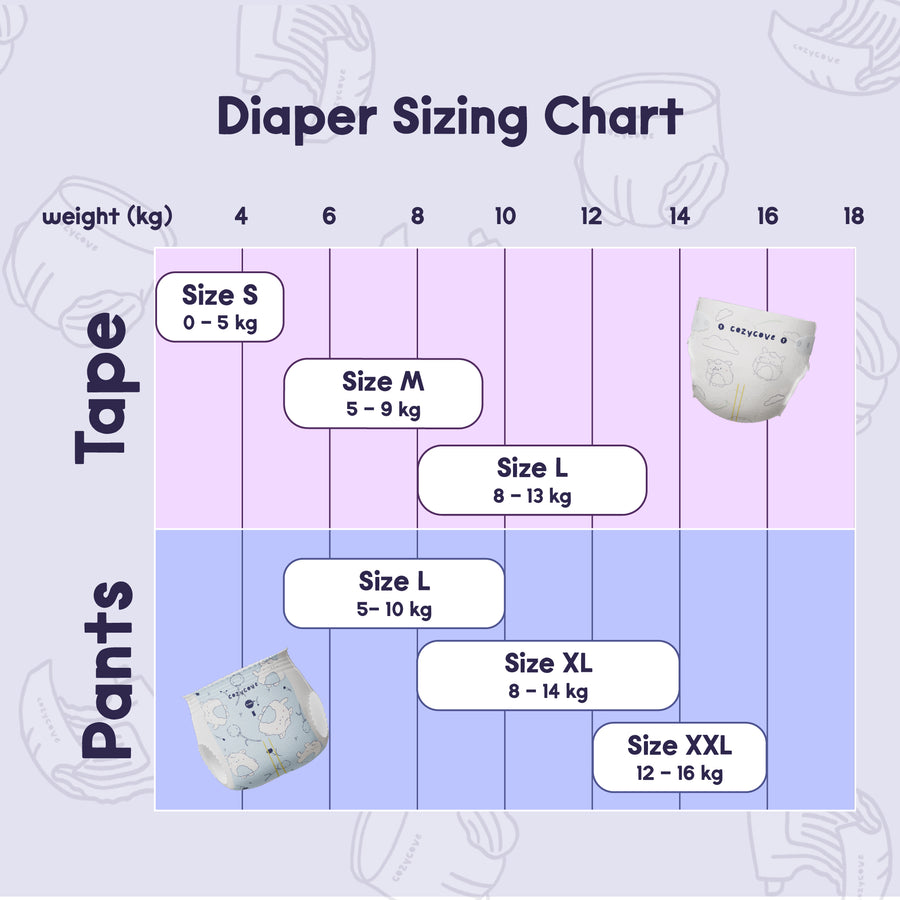 Diaper Sizing Chart

weight (kg) 4 6 8 10 12 14 16 18

Tape

Size S
0 – 5 kg

Size M
5 – 9 kg

Size L
8 – 13 kg

cozycove

Pants

Size L
5– 10 kg

Size XL
8 – 14 kg

Size XXL
12 – 16 kg

cozycove